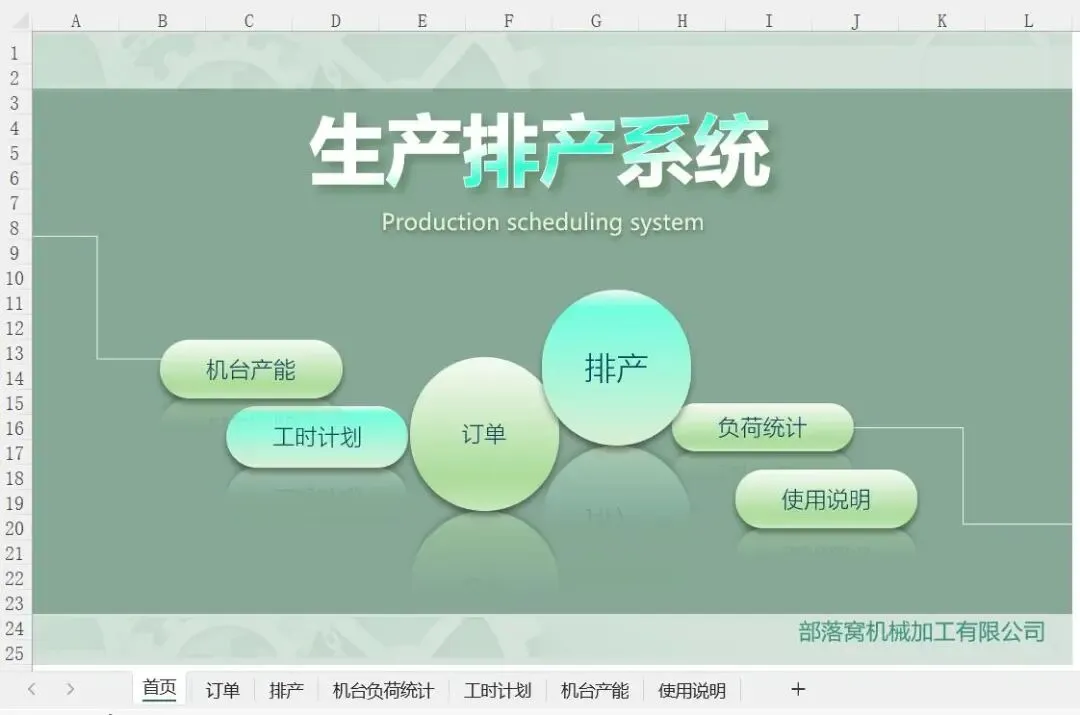 A B C D E F G H I J K L

1
2
3
4
5
6
7
8
9
10
11
12
13
14
15
16
17
18
19
20
21
22
23
24
25

生产排产系统

Production scheduling system

机台产能

工时计划

订单

排产

负荷统计

使用说明

部落窝机械加工有限公司

首页 订单 排产 机台负荷统计 工时计划 机台产能 使用说明 +